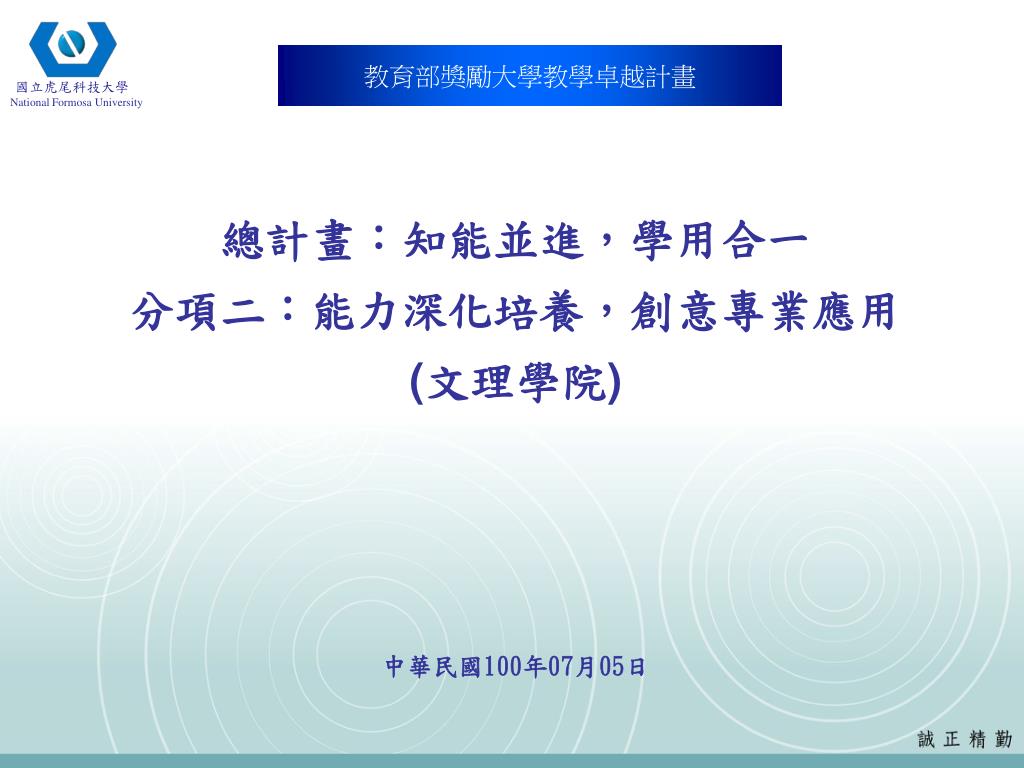 國立虎尾科技大學
National Formosa University

教育部獎勵大學教學卓越計畫

總計畫：知能並進，學用合一
分項二：能力深化培養，創意專業應用
(文理學院)

中華民國100年07月05日

誠 正 精 勤